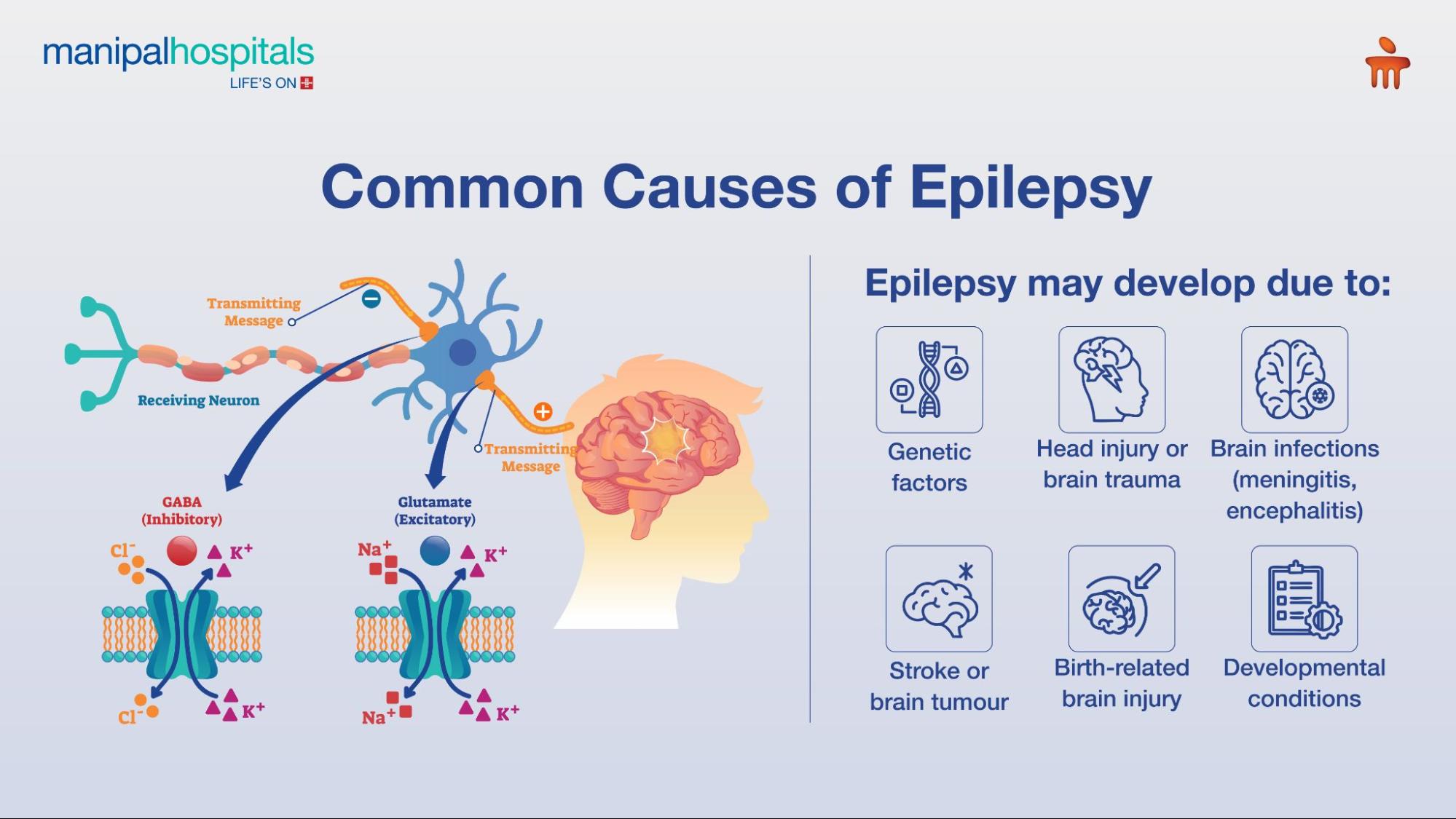 manipalhospitals
LIFE'S ON

Common Causes of Epilepsy

Transmitting Message

Receiving Neuron

Transmitting Message

GABA (Inhibitory)

$Cl^-$ $K^+$

$Cl^-$ $K^+$

Glutamate (Excitatory)

$Na^+$ $K^+$

$Na^+$ $K^+$

Epilepsy may develop due to:

Genetic factors

Head injury or brain trauma

Brain infections (meningitis, encephalitis)

Stroke or brain tumour

Birth-related brain injury

Developmental conditions